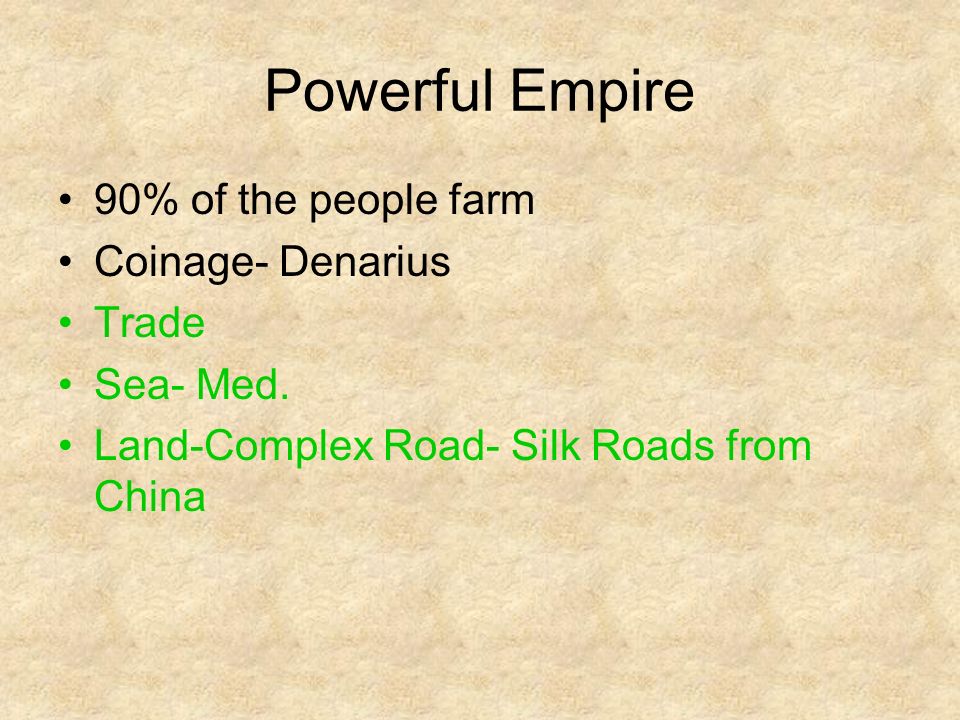 Powerful Empire

• 90% of the people farm
• Coinage- Denarius
• Trade
• Sea- Med.
• Land-Complex Road- Silk Roads from China